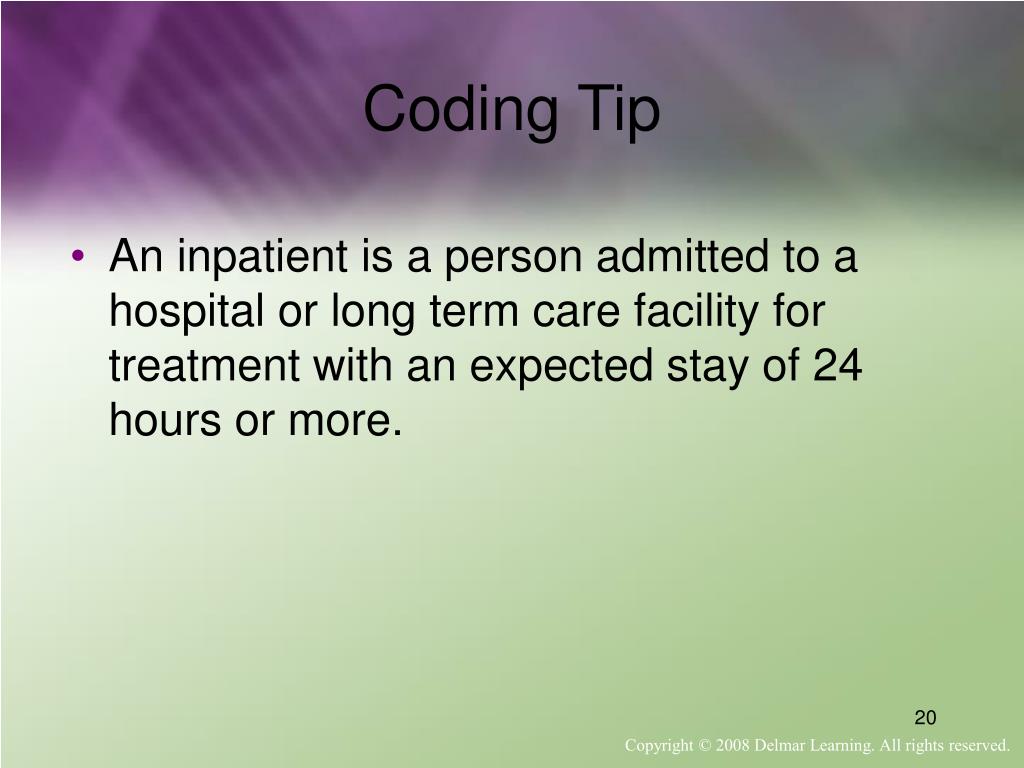 Coding Tip

• An inpatient is a person admitted to a hospital or long term care facility for treatment with an expected stay of 24 hours or more.

20

Copyright © 2008 Delmar Learning. All rights reserved.